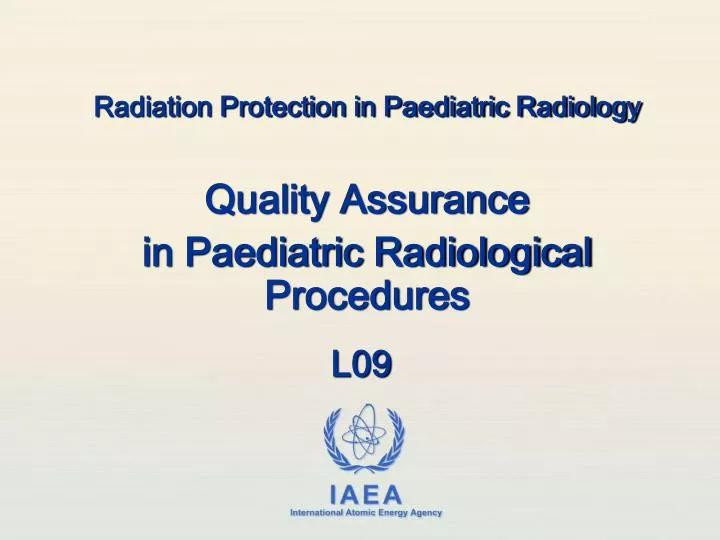 Radiation Protection in Paediatric Radiology

Quality Assurance in Paediatric Radiological Procedures

L09

IAEA
International Atomic Energy Agency